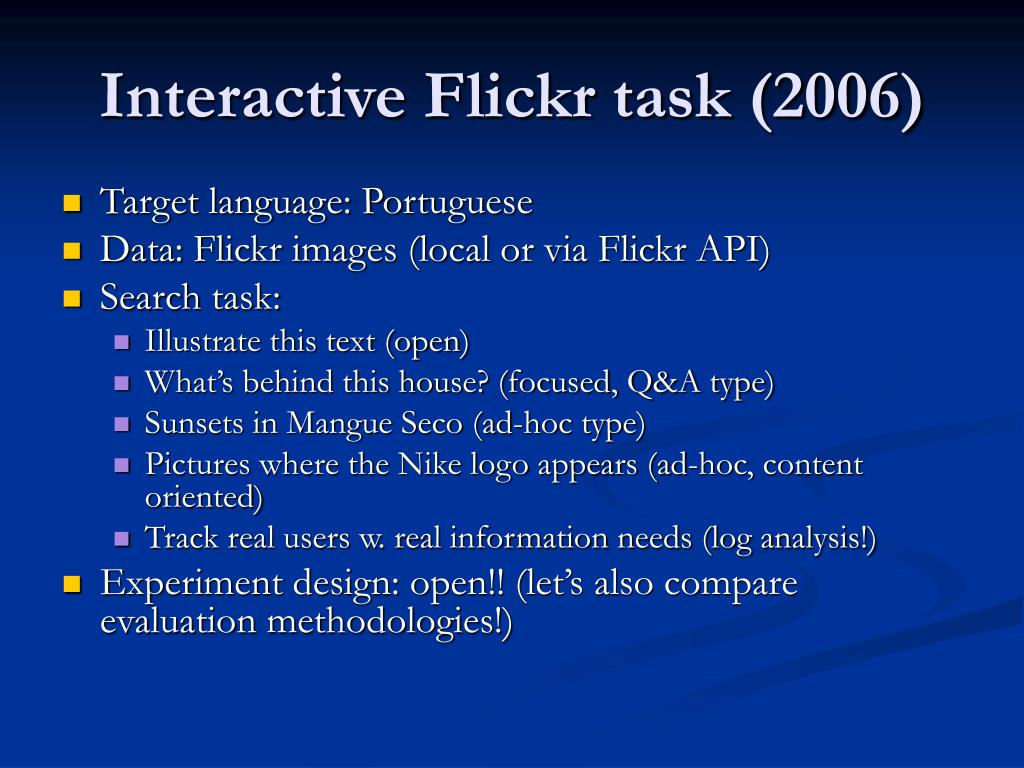 Interactive Flickr task (2006)

- Target language: Portuguese
- Data: Flickr images (local or via Flickr API)
- Search task:
  - Illustrate this text (open)
  - What's behind this house? (focused, Q&A type)
  - Sunsets in Mangue Seco (ad-hoc type)
  - Pictures where the Nike logo appears (ad-hoc, content oriented)
  - Track real users w. real information needs (log analysis!)
- Experiment design: open!! (let's also compare evaluation methodologies!)